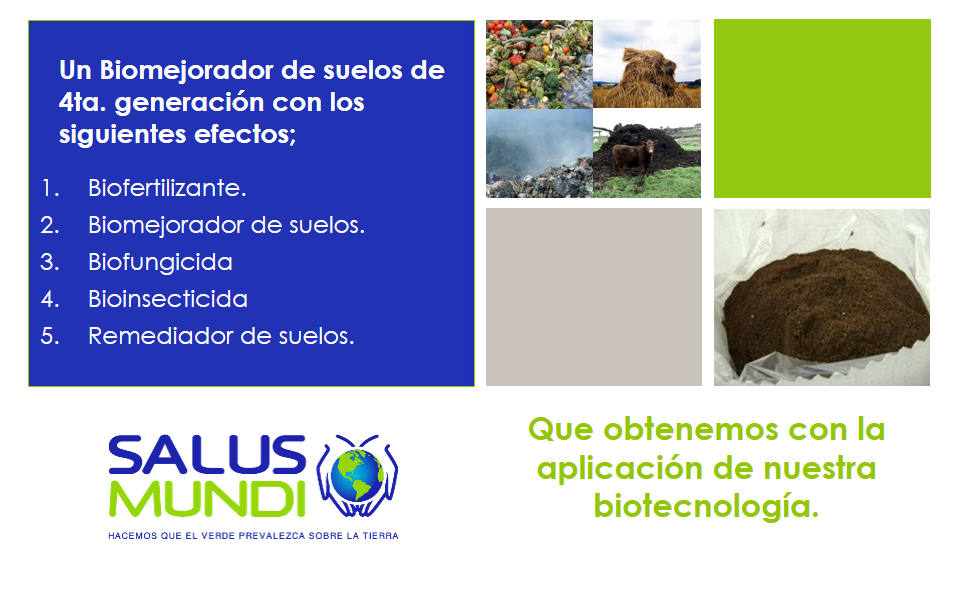 Un Biomejorador de suelos de 4ta. generación con los siguientes efectos;

1. Biofertilizante.
2. Biomejorador de suelos.
3. Biofungicida
4. Bioinsecticida
5. Remediador de suelos.

SALUS MUNDI
HACEMOS QUE EL VERDE PREVALEZCA SOBRE LA TIERRA

Que obtenemos con la aplicación de nuestra biotecnología.